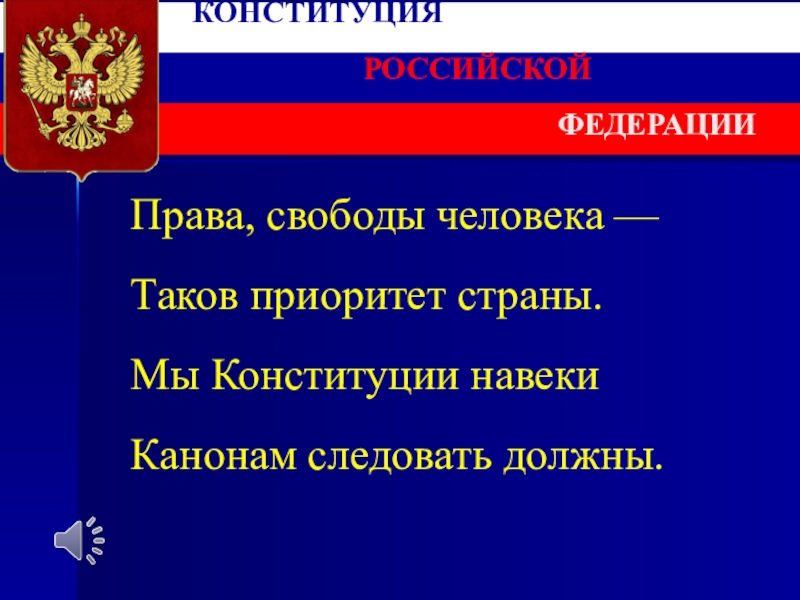 КОНСТИТУЦИЯ

РОССИЙСКОЙ

ФЕДЕРАЦИИ

Права, свободы человека —

Таков приоритет страны.

Мы Конституции навеки

Канонам следовать должны.